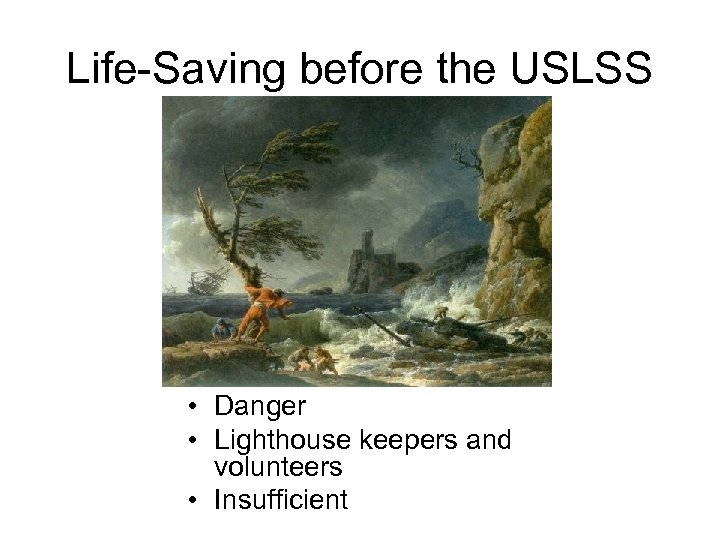 Life-Saving before the USLSS

• Danger
• Lighthouse keepers and volunteers
• Insufficient